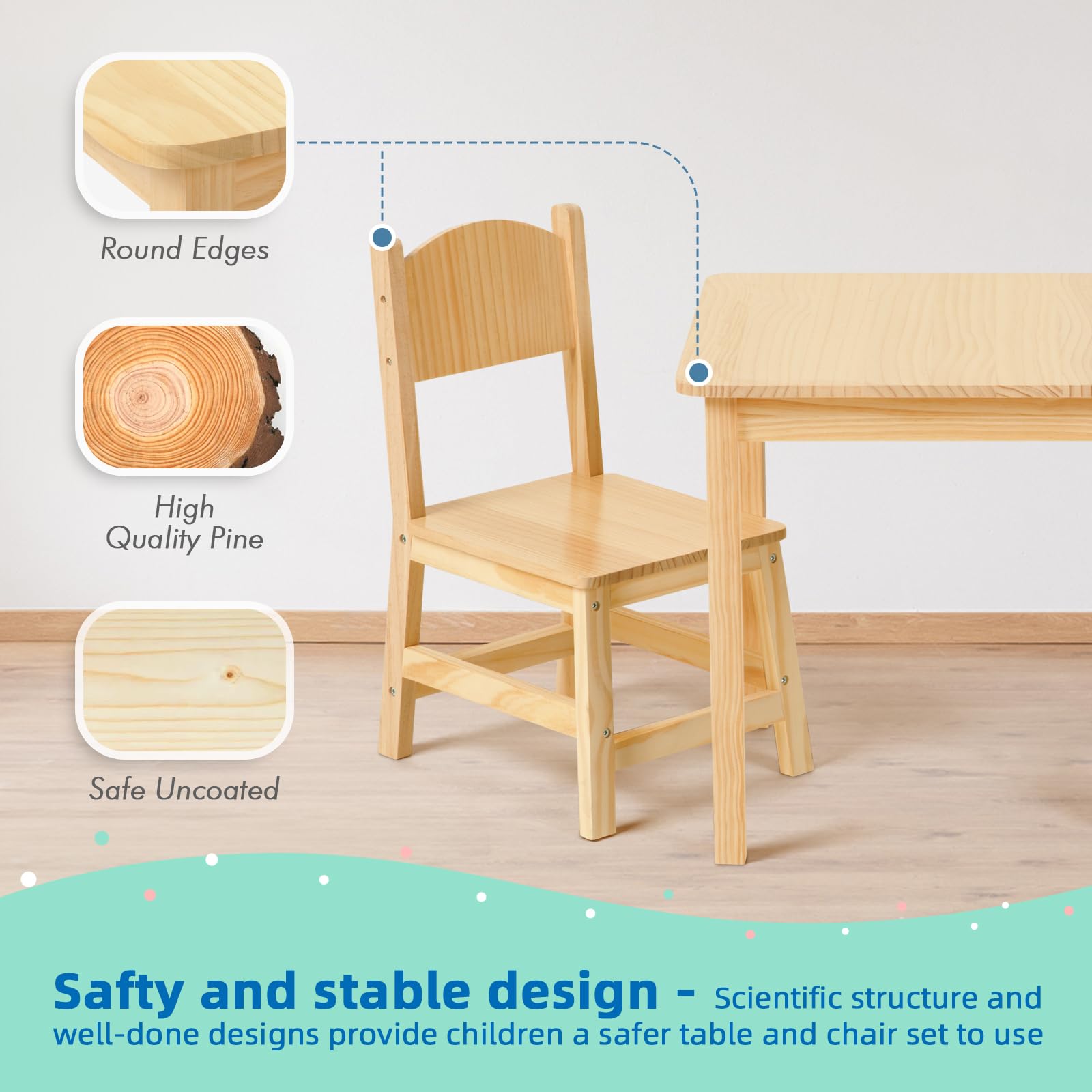 Round Edges

High Quality Pine

Safe Uncoated

Safty and stable design - Scientific structure and well-done designs provide children a safer table and chair set to use